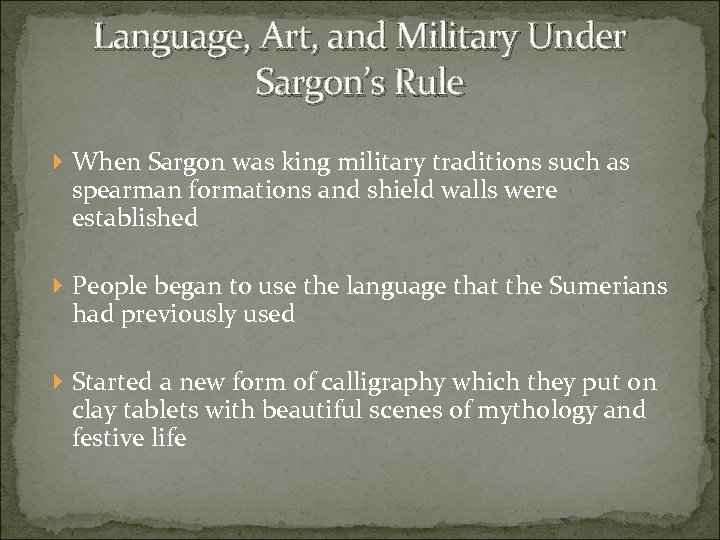 Language, Art, and Military Under Sargon's Rule

When Sargon was king military traditions such as spearman formations and shield walls were established

People began to use the language that the Sumerians had previously used

Started a new form of calligraphy which they put on clay tablets with beautiful scenes of mythology and festive life